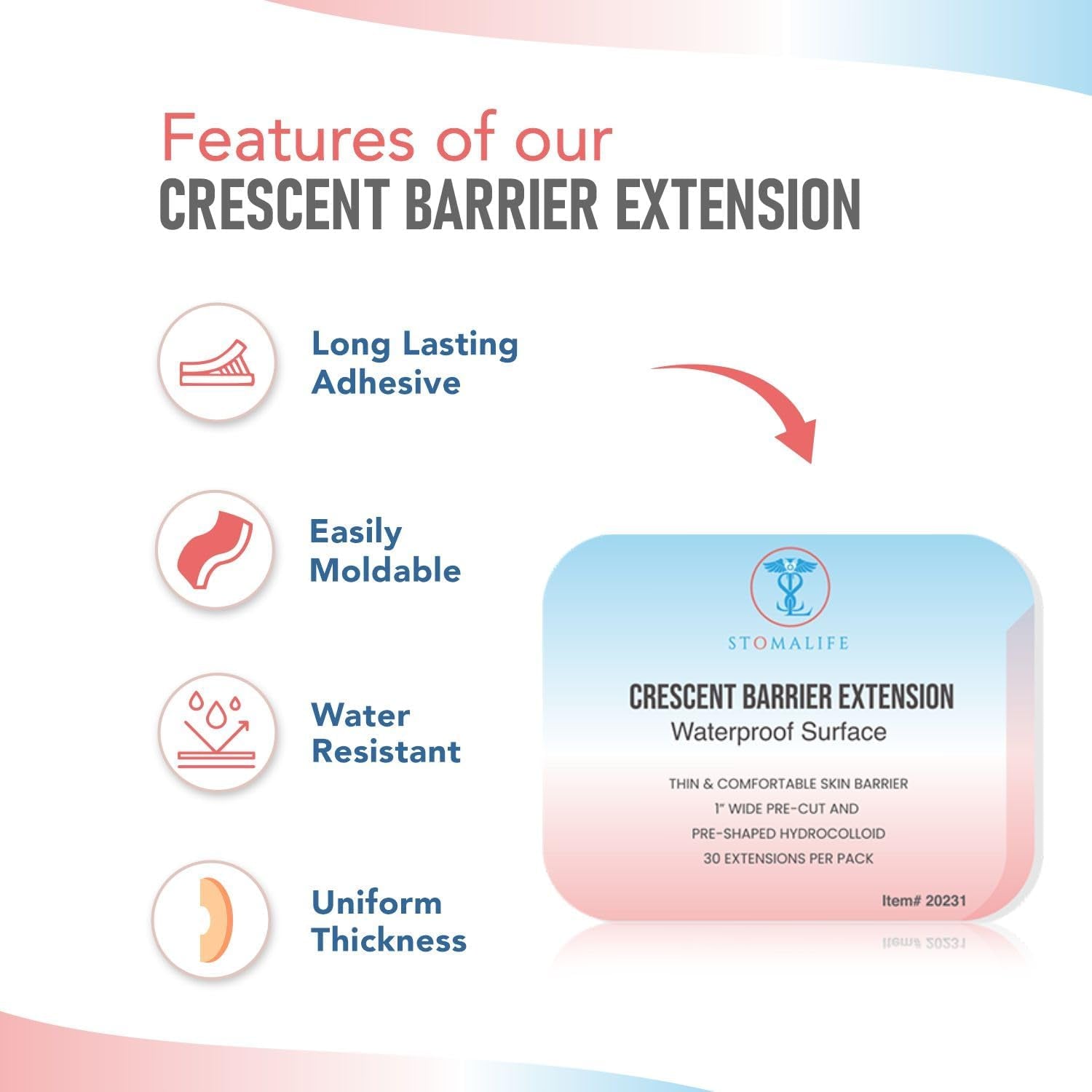 Features of our
CRESCENT BARRIER EXTENSION

Long Lasting Adhesive

Easily Moldable

Water Resistant

Uniform Thickness

STOMALIFE

CRESCENT BARRIER EXTENSION
Waterproof Surface

THIN & COMFORTABLE SKIN BARRIER
1" WIDE PRE-CUT AND
PRE-SHAPED HYDROCOLLOID
30 EXTENSIONS PER PACK

Item# 20231